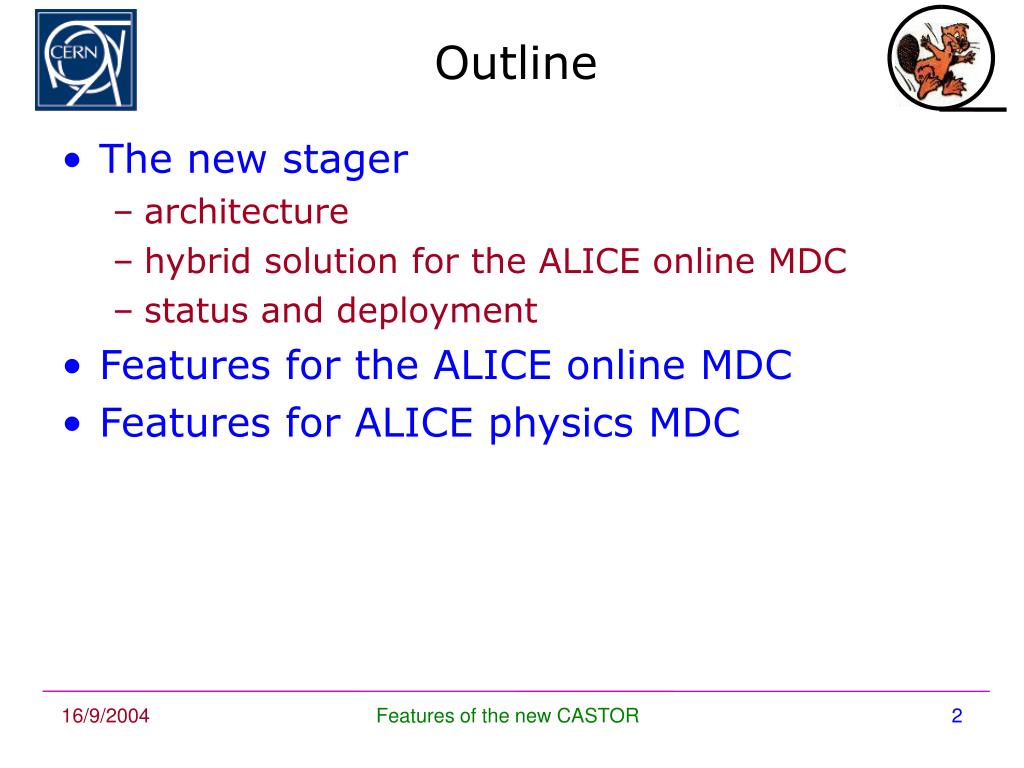 CERN

Outline

• The new stager
 – architecture
 – hybrid solution for the ALICE online MDC
 – status and deployment
• Features for the ALICE online MDC
• Features for ALICE physics MDC

16/9/2004

Features of the new CASTOR

2